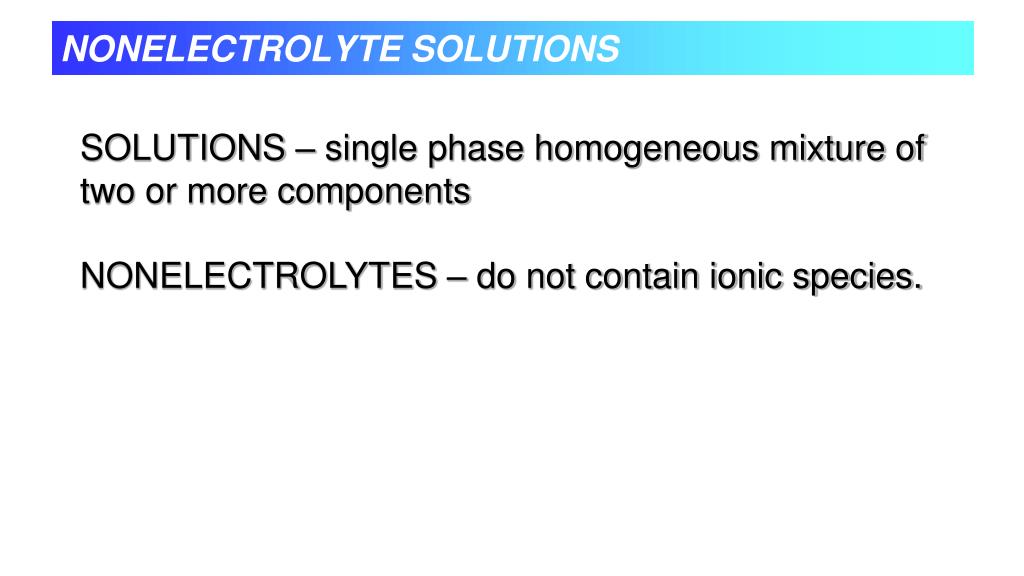 NONELECTROLYTE SOLUTIONS

SOLUTIONS – single phase homogeneous mixture of two or more components

NONELECTROLYTES – do not contain ionic species.